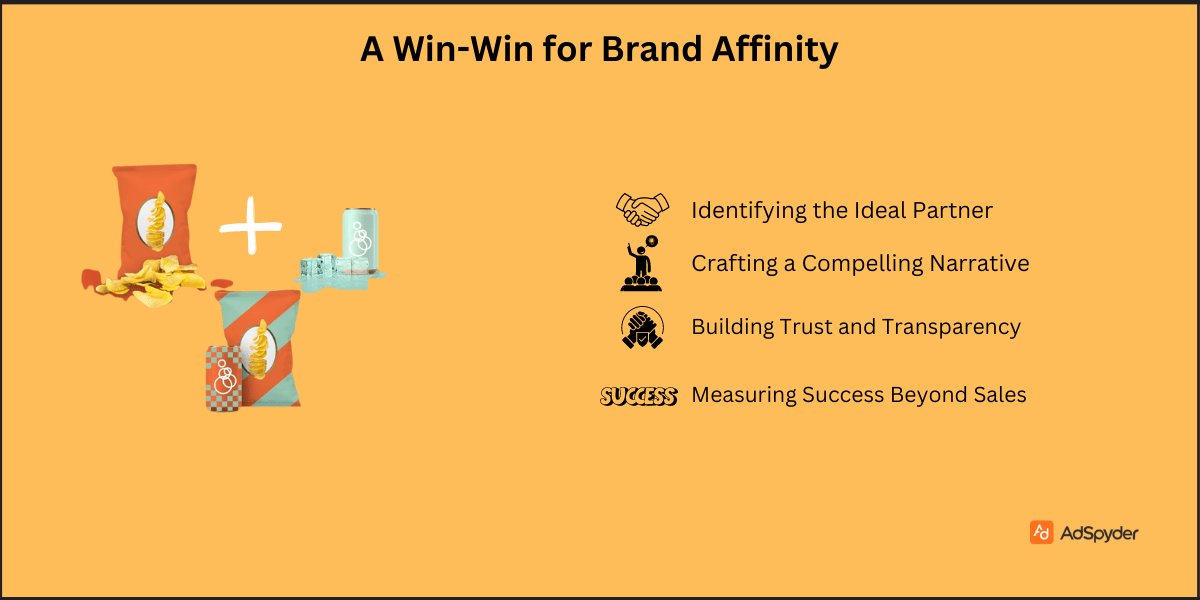 A Win-Win for Brand Affinity

Identifying the Ideal Partner

Crafting a Compelling Narrative

Building Trust and Transparency

SUCCESS Measuring Success Beyond Sales

AdSpyder